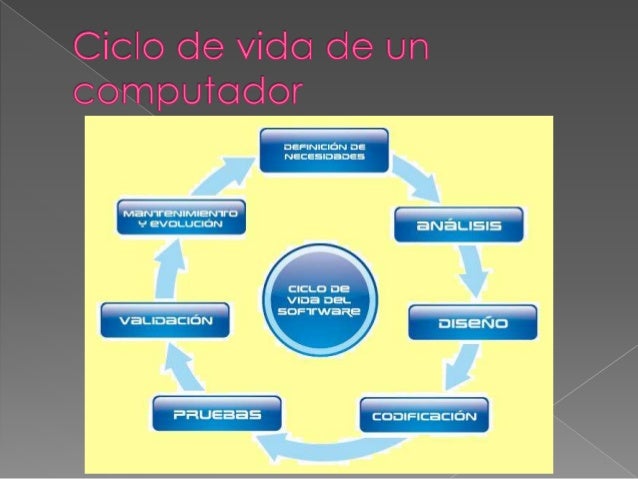 Ciclo de vida de un computador

DEFINICIÓN DE NECESIDADES

ANÁLISIS

DISEÑO

CODIFICACIÓN

PRUEBAS

VALIDACIÓN

MANTENIMIENTO Y EVOLUCIÓN

CICLO DE VIDA DEL SOFTWARE